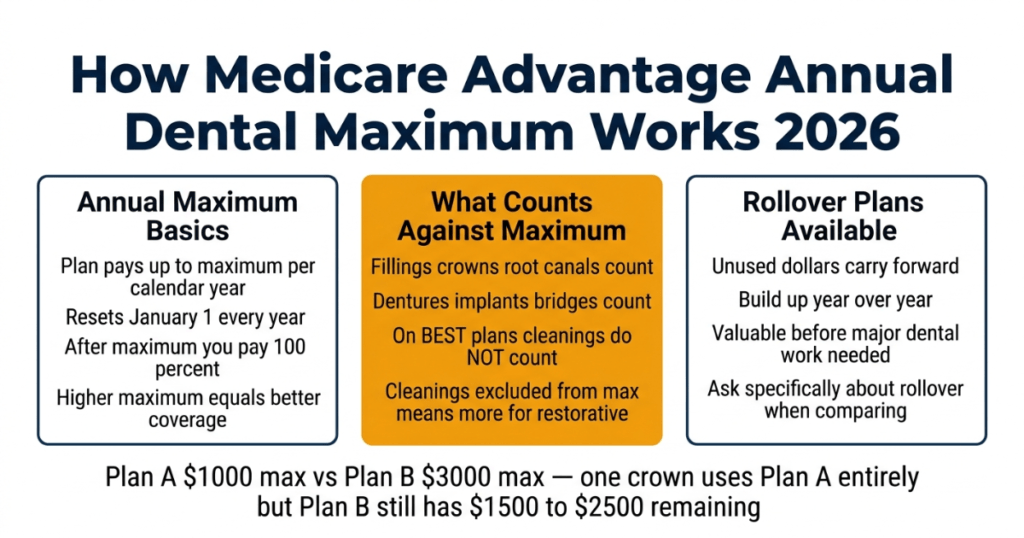 How Medicare Advantage Annual Dental Maximum Works 2026

Annual Maximum Basics

Plan pays up to maximum per calendar year

Resets January 1 every year

After maximum you pay 100 percent

Higher maximum equals better coverage

What Counts Against Maximum

Fillings crowns root canals count

Dentures implants bridges count

On BEST plans cleanings do NOT count

Cleanings excluded from max means more for restorative

Rollover Plans Available

Unused dollars carry forward

Build up year over year

Valuable before major dental work needed

Ask specifically about rollover when comparing

Plan A \$1000 max vs Plan B \$3000 max — one crown uses Plan A entirely but Plan B still has \$1500 to \$2500 remaining